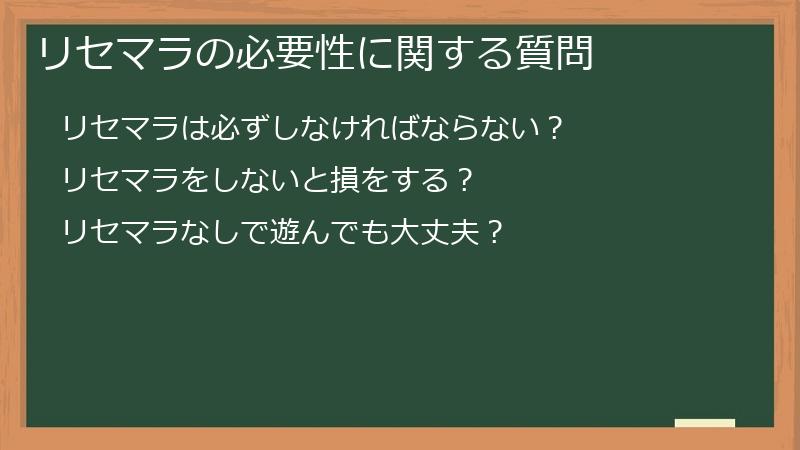 リセマラの必要性に関する質問

リセマラは必ずしなければならない？

リセマラをしないと損をする？

リセマラなしで遊んでも大丈夫？